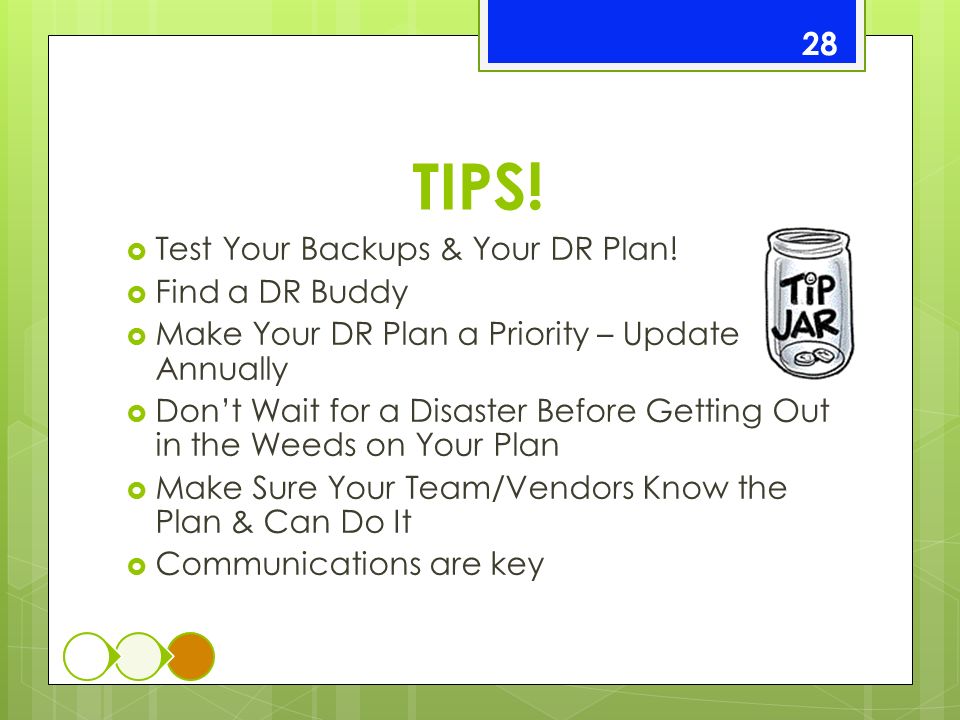 28

TIPS!

- Test Your Backups & Your DR Plan!
- Find a DR Buddy
- Make Your DR Plan a Priority – Update Annually
- Don't Wait for a Disaster Before Getting Out in the Weeds on Your Plan
- Make Sure Your Team/Vendors Know the Plan & Can Do It
- Communications are key

TIP JAR